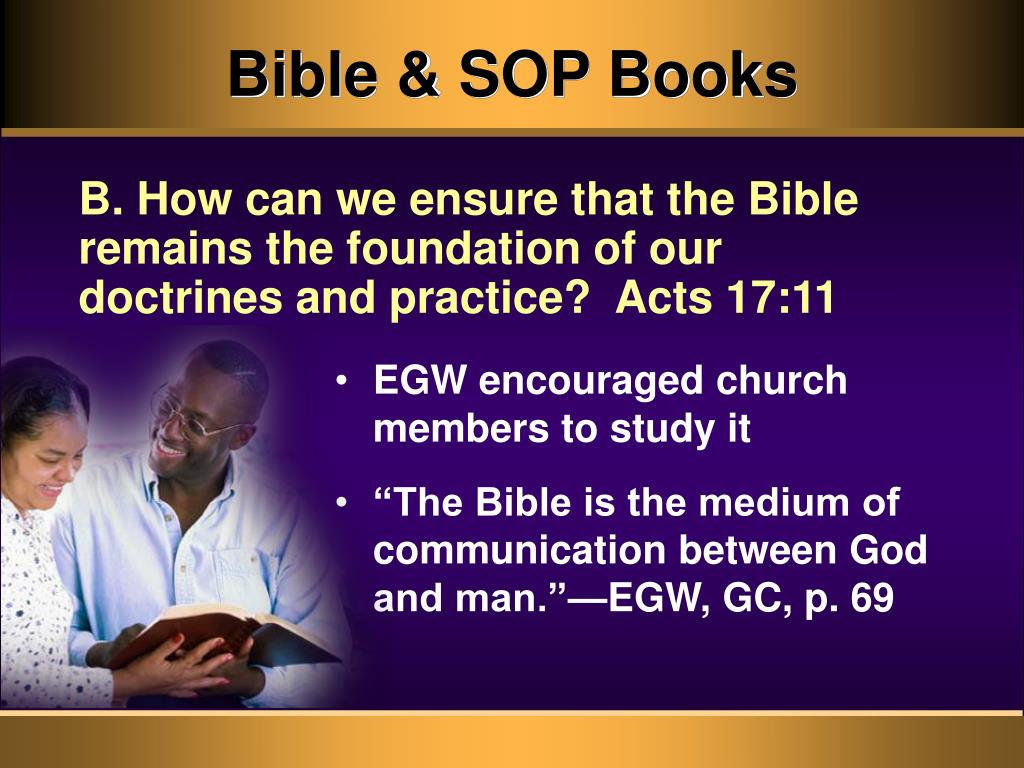 Bible & SOP Books

B. How can we ensure that the Bible remains the foundation of our doctrines and practice? Acts 17:11

• EGW encouraged church members to study it

• “The Bible is the medium of communication between God and man.”—EGW, GC, p. 69